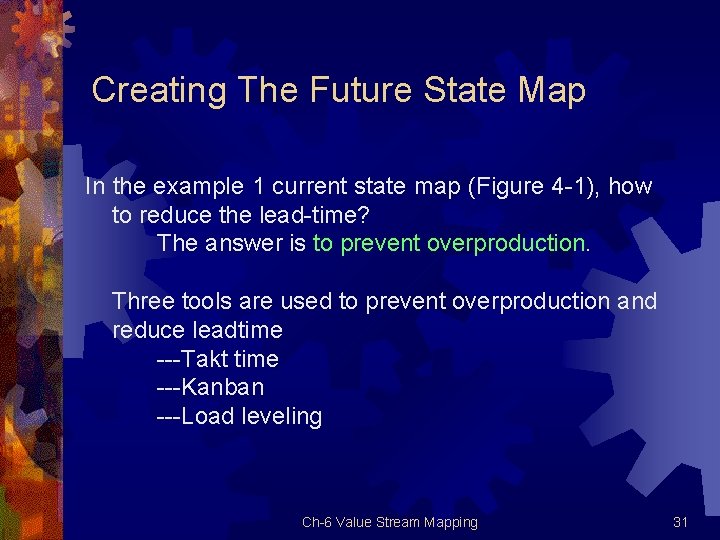 Creating The Future State Map

In the example 1 current state map (Figure 4-1), how to reduce the lead-time?
The answer is to prevent overproduction.

Three tools are used to prevent overproduction and reduce leadtime
---Takt time
---Kanban
---Load leveling

Ch-6 Value Stream Mapping

31